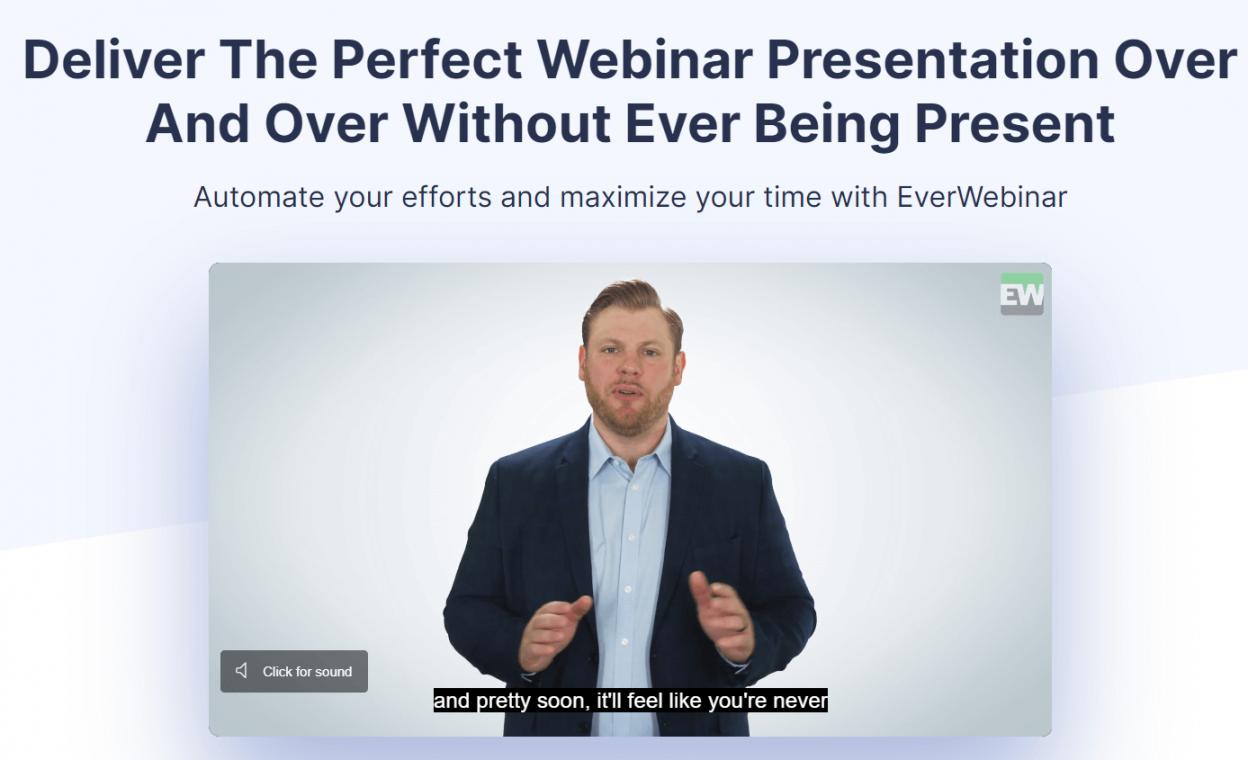 Deliver The Perfect Webinar Presentation Over And Over Without Ever Being Present

Automate your efforts and maximize your time with EverWebinar

EW

Click for sound

and pretty soon, it'll feel like you're never